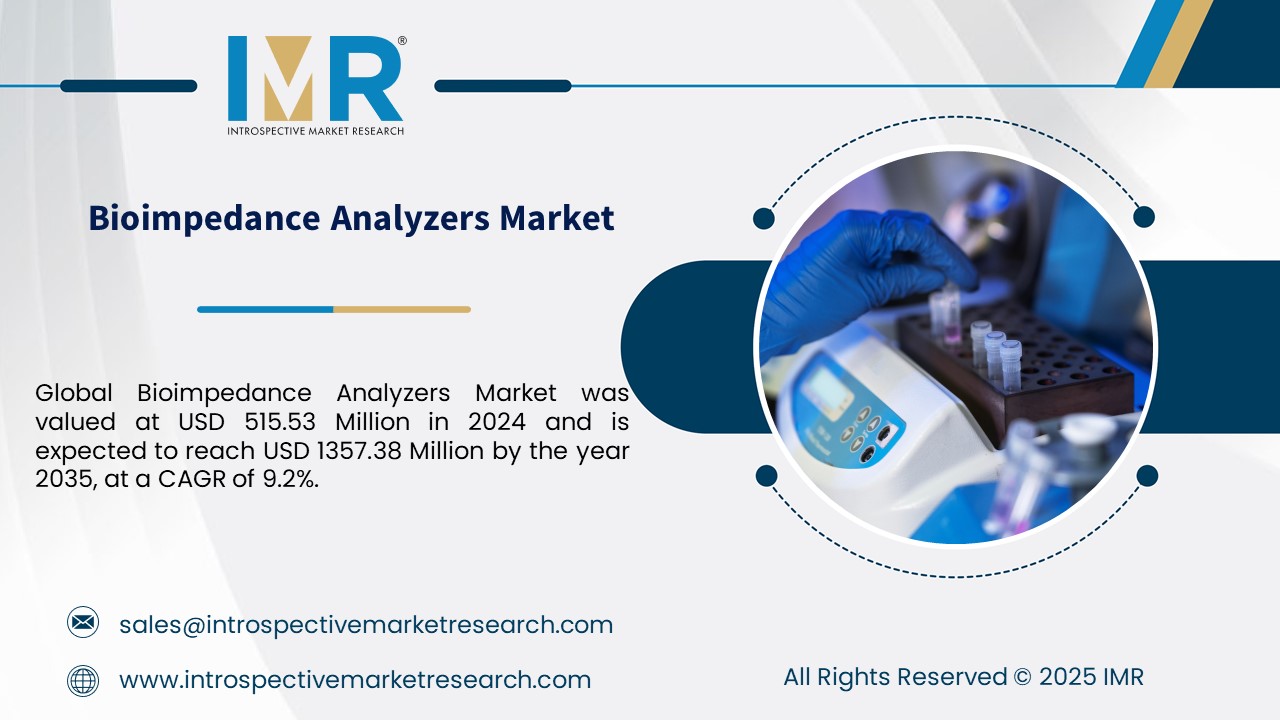 IMR®
INTROSPECTIVE MARKET RESEARCH

Bioimpedance Analyzers Market

Global Bioimpedance Analyzers Market was valued at USD 515.53 Million in 2024 and is expected to reach USD 1357.38 Million by the year 2035, at a CAGR of 9.2%.

sales@introspectivemarketresearch.com

www.introspectivemarketresearch.com

All Rights Reserved © 2025 IMR